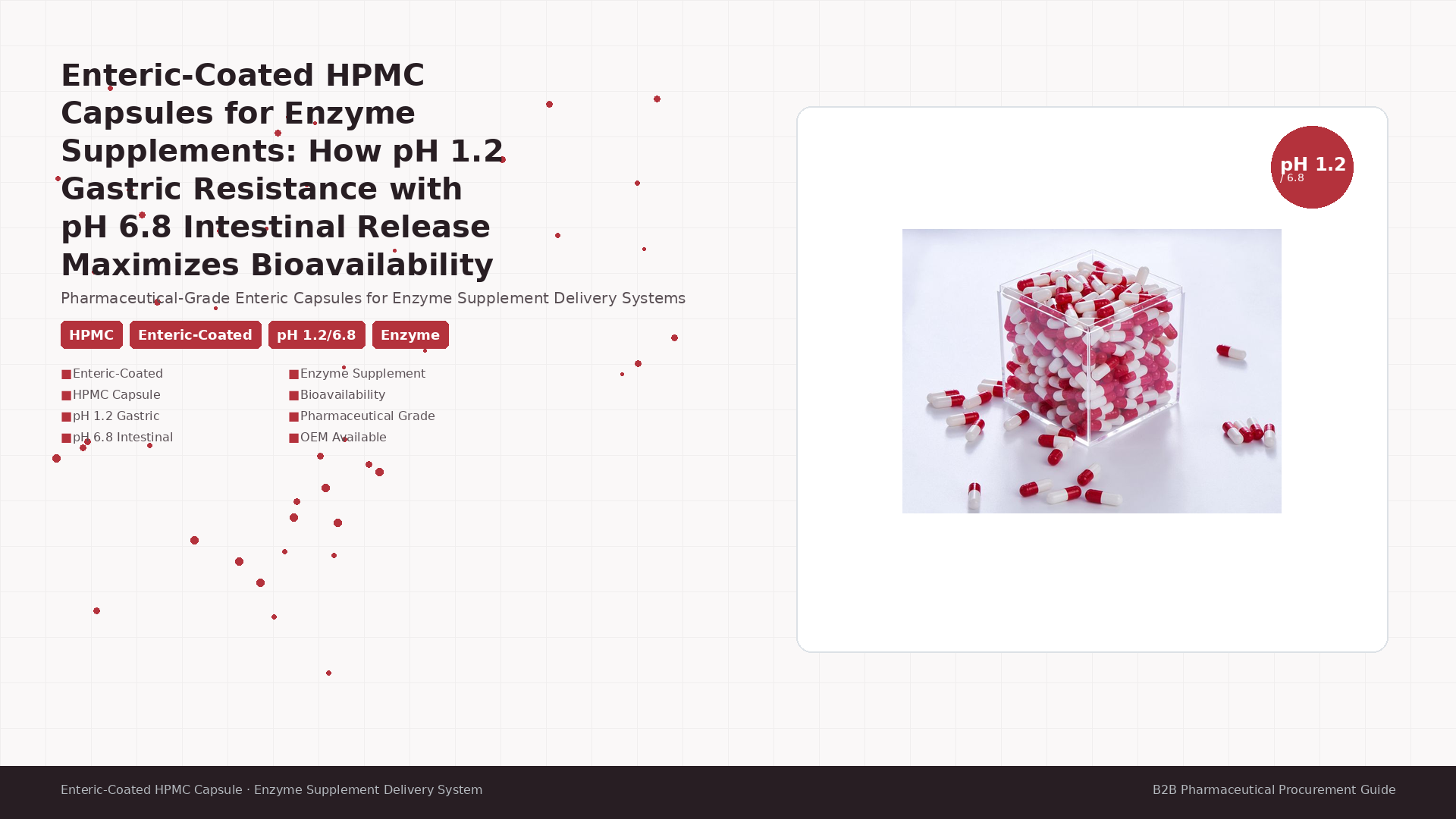 Enteric-Coated HPMC Capsules for Enzyme Supplements: How pH 1.2 Gastric Resistance with pH 6.8 Intestinal Release Maximizes Bioavailability

Pharmaceutical-Grade Enteric Capsules for Enzyme Supplement Delivery Systems

HPMC
Enteric-Coated
pH 1.2/6.8
Enzyme

Enteric-Coated
HPMC Capsule
pH 1.2 Gastric
pH 6.8 Intestinal

Enzyme Supplement
Bioavailability
Pharmaceutical Grade
OEM Available

pH 1.2
/ 6.8

Enteric-Coated HPMC Capsule · Enzyme Supplement Delivery System

B2B Pharmaceutical Procurement Guide